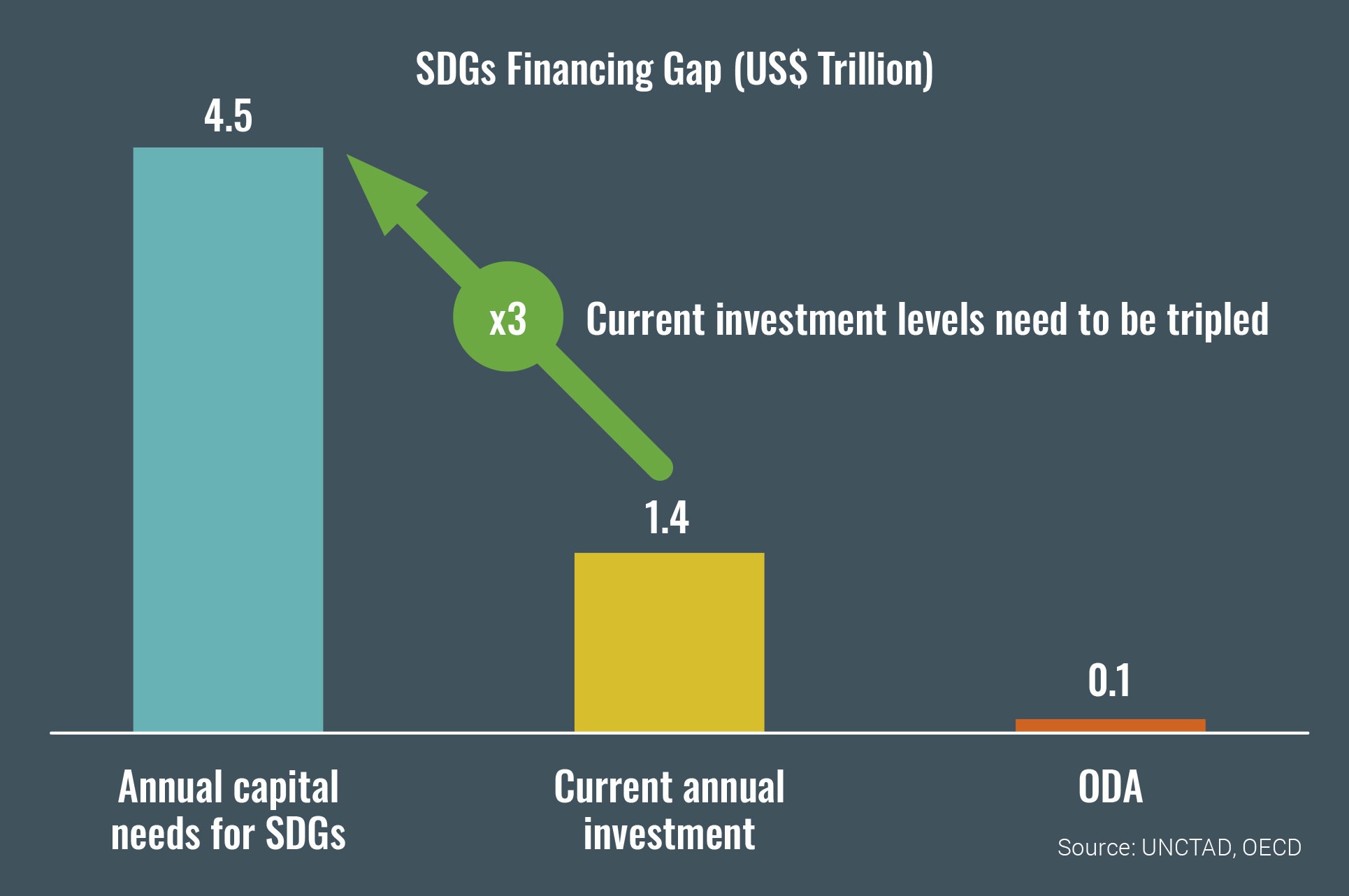 SDGs Financing Gap (US$ Trillion)

4.5

x3

Current investment levels need to be tripled

1.4

0.1

Annual capital needs for SDGs

Current annual investment

ODA

Source: UNCTAD, OECD